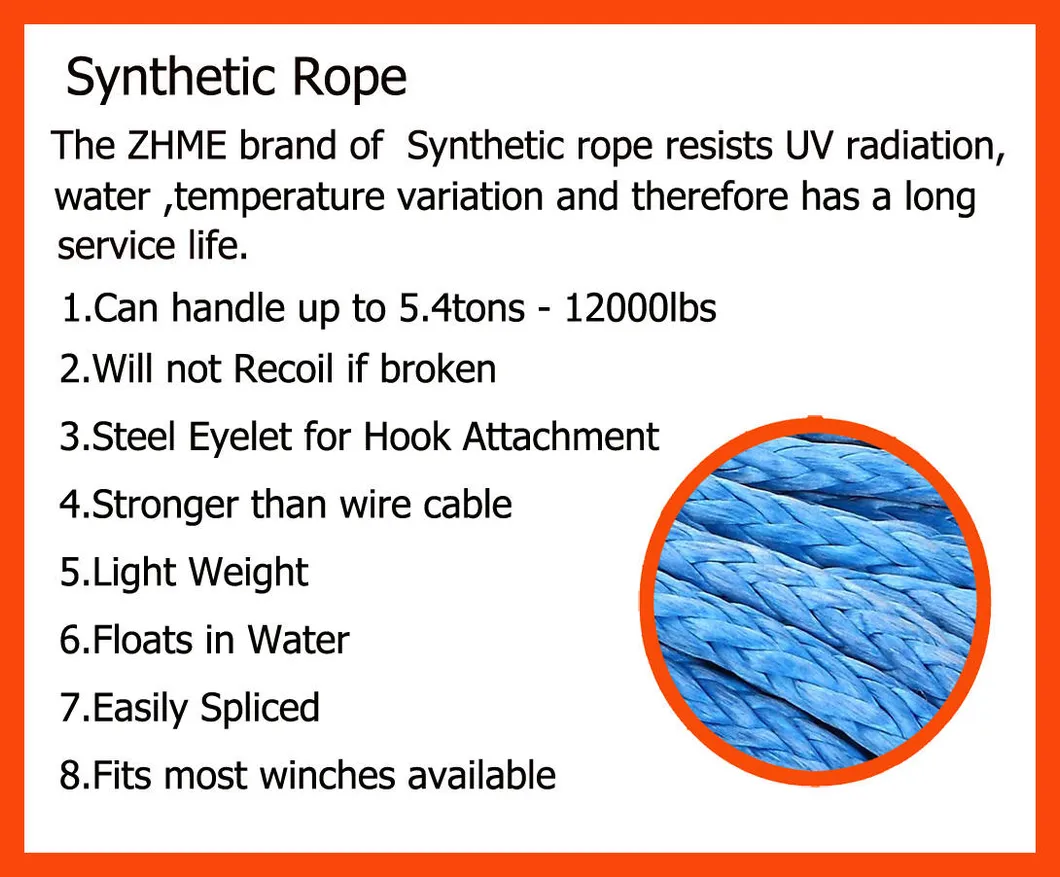 Synthetic Rope

The ZHME brand of  Synthetic rope resists UV radiation, water ,temperature variation and therefore has a long service life.

1.Can handle up to 5.4tons - 12000lbs

2.Will not Recoil if broken

3.Steel Eyelet for Hook Attachment

4.Stronger than wire cable

5.Light Weight

6.Floats in Water

7.Easily Spliced

8.Fits most winches available